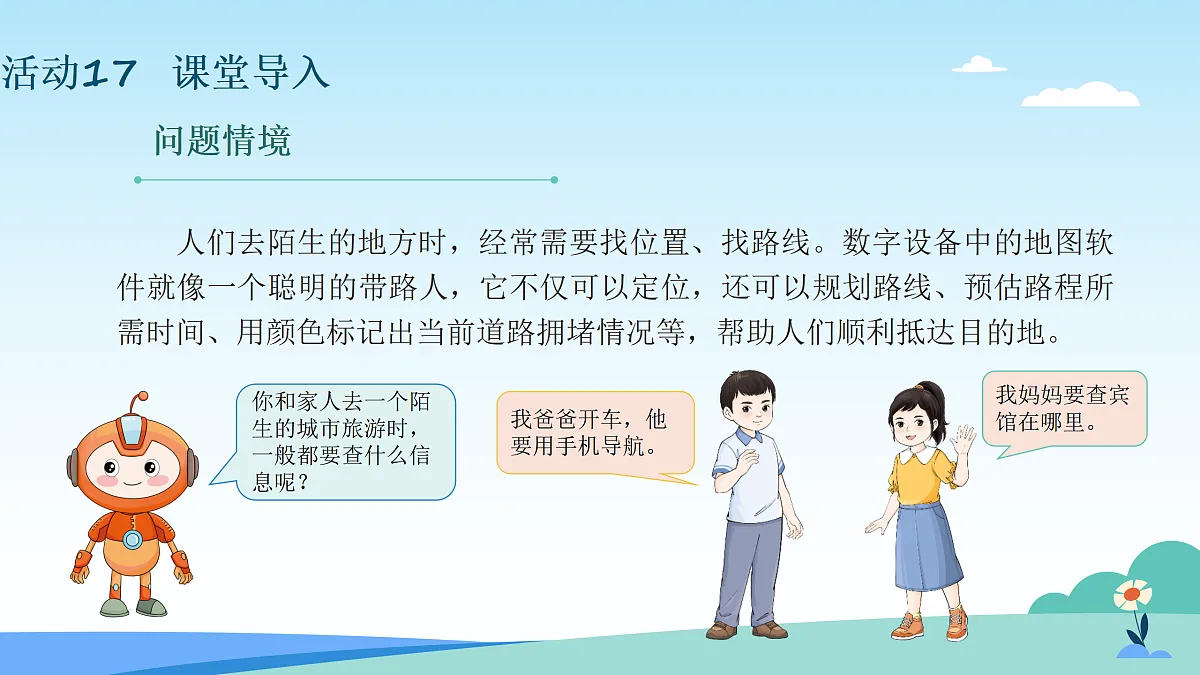 活动17 课堂导入

问题情境

人们去陌生的地方时，经常需要找位置、找路线。数字设备中的地图软件就像一个聪明的带路人，它不仅可以定位，还可以规划路线、预估路程所需时间、用颜色标记出当前道路拥堵情况等，帮助人们顺利抵达目的地。

你和家人去一个陌生的城市旅游时，一般都要查什么信息呢？

我爸爸开车，他要用手机导航。

我妈妈要查宾馆在哪里。